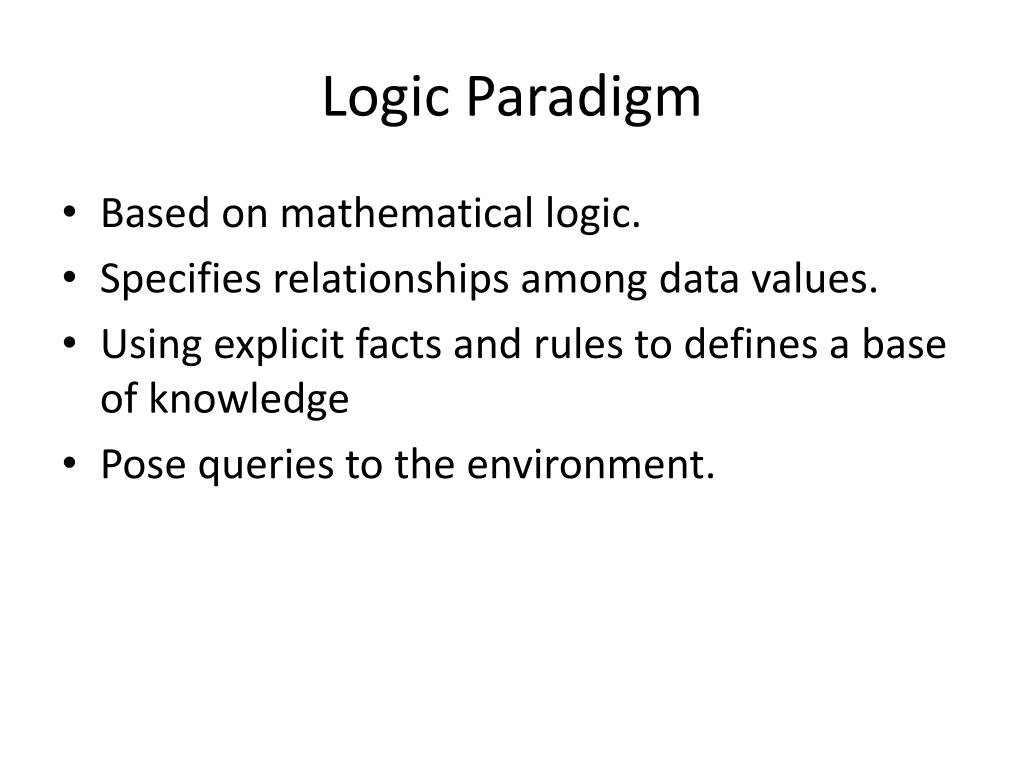 Logic Paradigm

• Based on mathematical logic.
• Specifies relationships among data values.
• Using explicit facts and rules to defines a base of knowledge
• Pose queries to the environment.